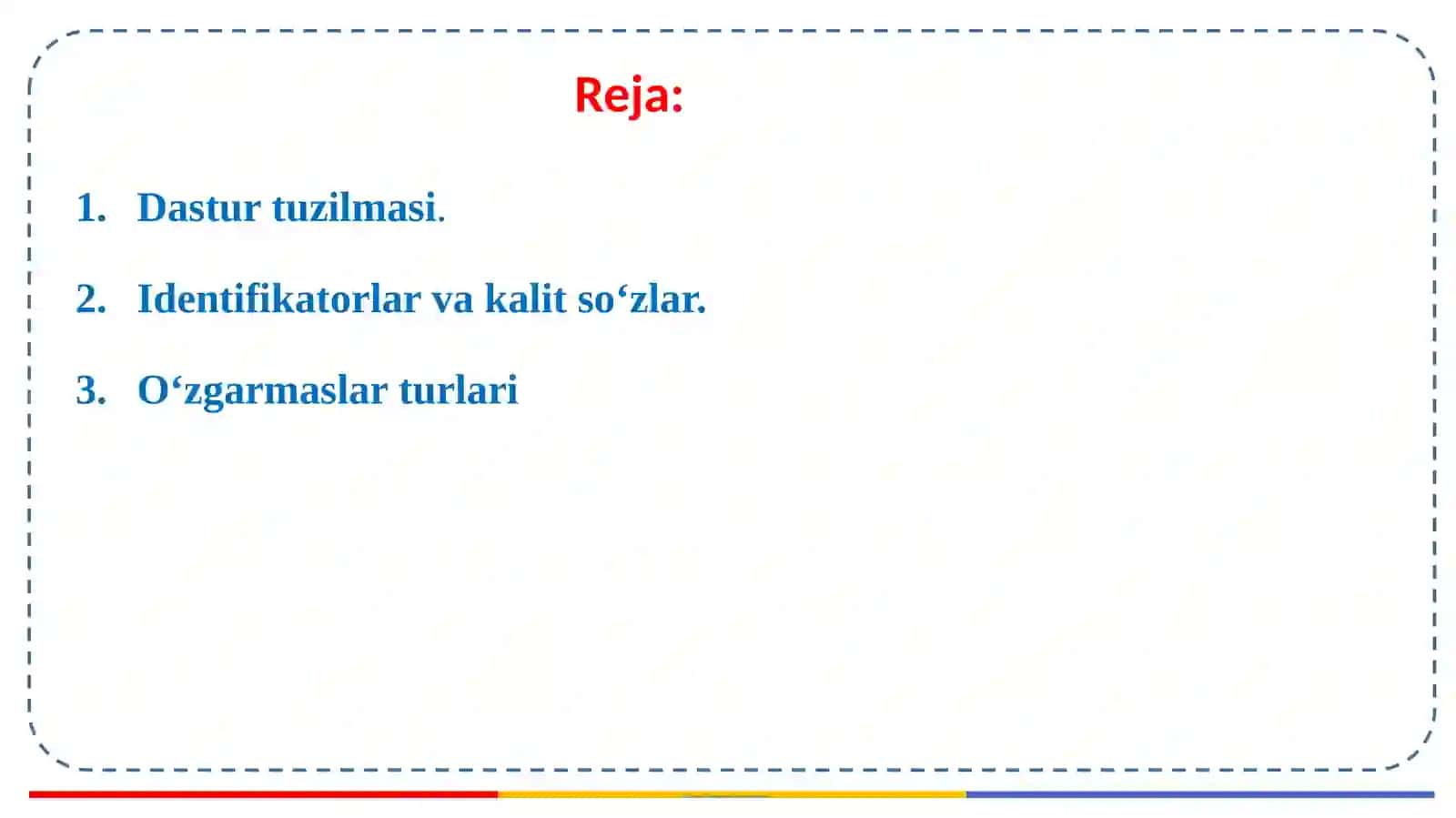 Reja:

1. Dastur tuzilmasi.

2. Identifikatorlar va kalit so‘zlar.

3. O‘zgarmaslar turlari